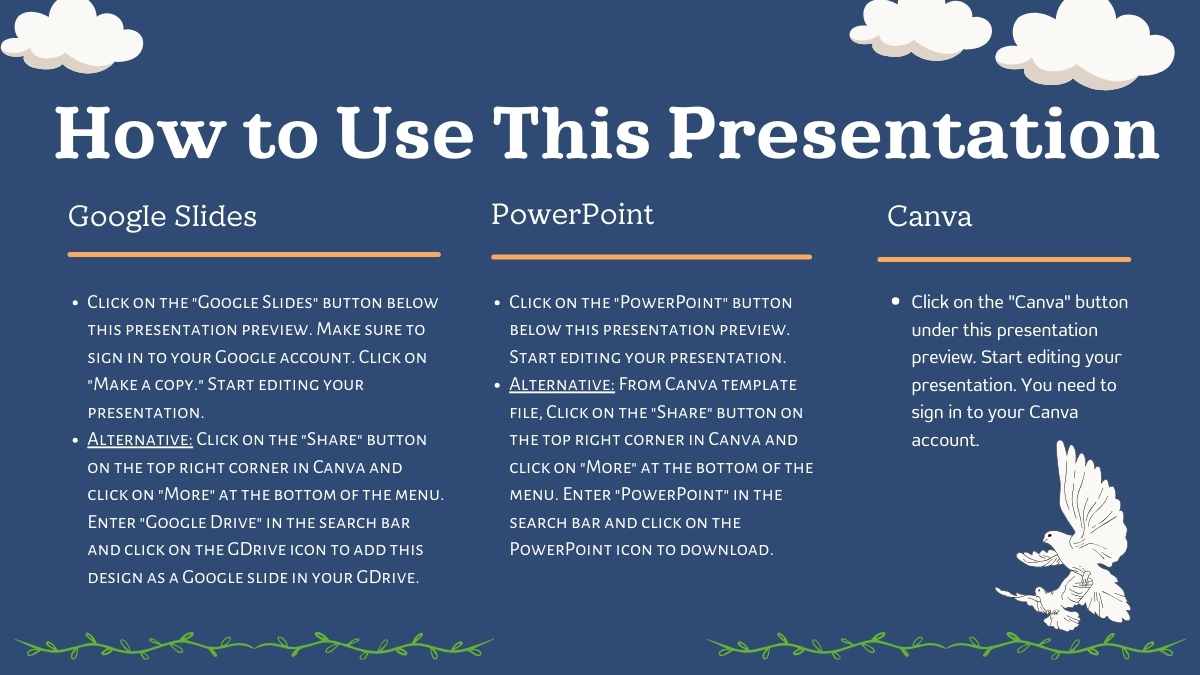 How to Use This Presentation

Google Slides

- Click on the "Google Slides" button below this presentation preview. Make sure to sign in to your Google account. Click on "Make a copy." Start editing your presentation.
- Alternative: Click on the "Share" button on the top right corner in Canva and click on "More" at the bottom of the menu. Enter "Google Drive" in the search bar and click on the GDrive icon to add this design as a Google slide in your GDrive.

PowerPoint

- Click on the "PowerPoint" button below this presentation preview. Start editing your presentation.
- Alternative: From Canva template file, Click on the "Share" button on the top right corner in Canva and click on "More" at the bottom of the menu. Enter "PowerPoint" in the search bar and click on the PowerPoint icon to download.

Canva

- Click on the "Canva" button under this presentation preview. Start editing your presentation. You need to sign in to your Canva account.